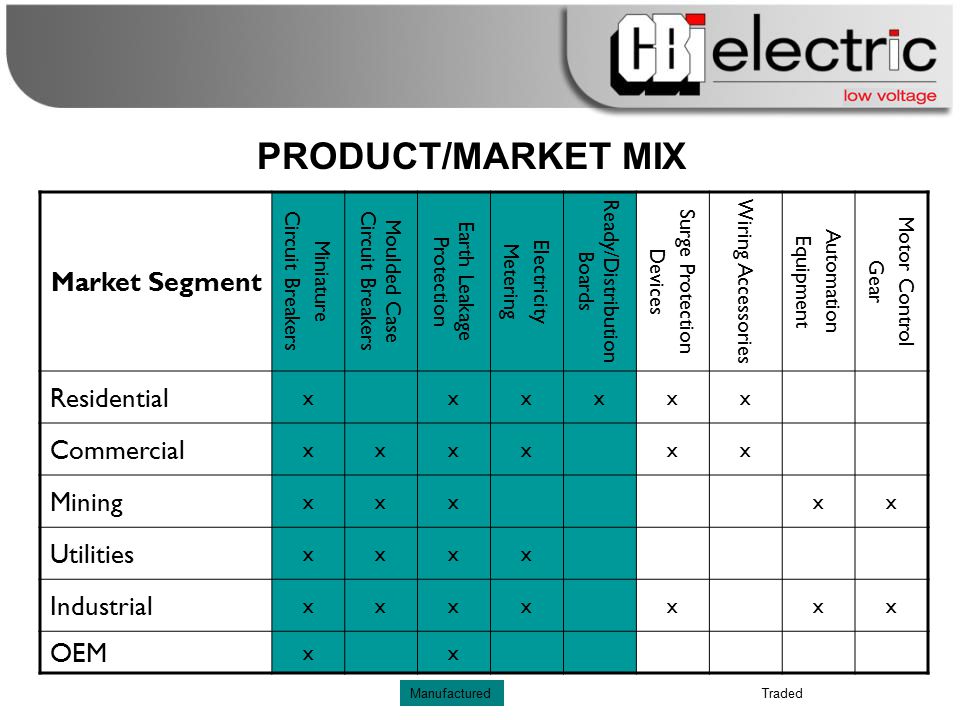 CBi electric
low voltage

PRODUCT/MARKET MIX

| Market Segment | Miniature Circuit Breakers | Moulded Case Circuit Breakers | Earth Leakage Protection | Electricity Metering | Ready/Distribution Boards | Surge Protection Devices | Wiring Accessories | Automation Equipment | Motor Control Gear |
|---|---|---|---|---|---|---|---|---|---|
| Residential | x | | x | x | x | x | x | | |
| Commercial | x | x | x | x | | x | x | | |
| Mining | x | x | x | | | | | x | x |
| Utilities | x | x | x | x | | | | | |
| Industrial | x | x | x | x | | x | | x | x |
| OEM | x | | x | | | | | | |

Manufactured

Traded